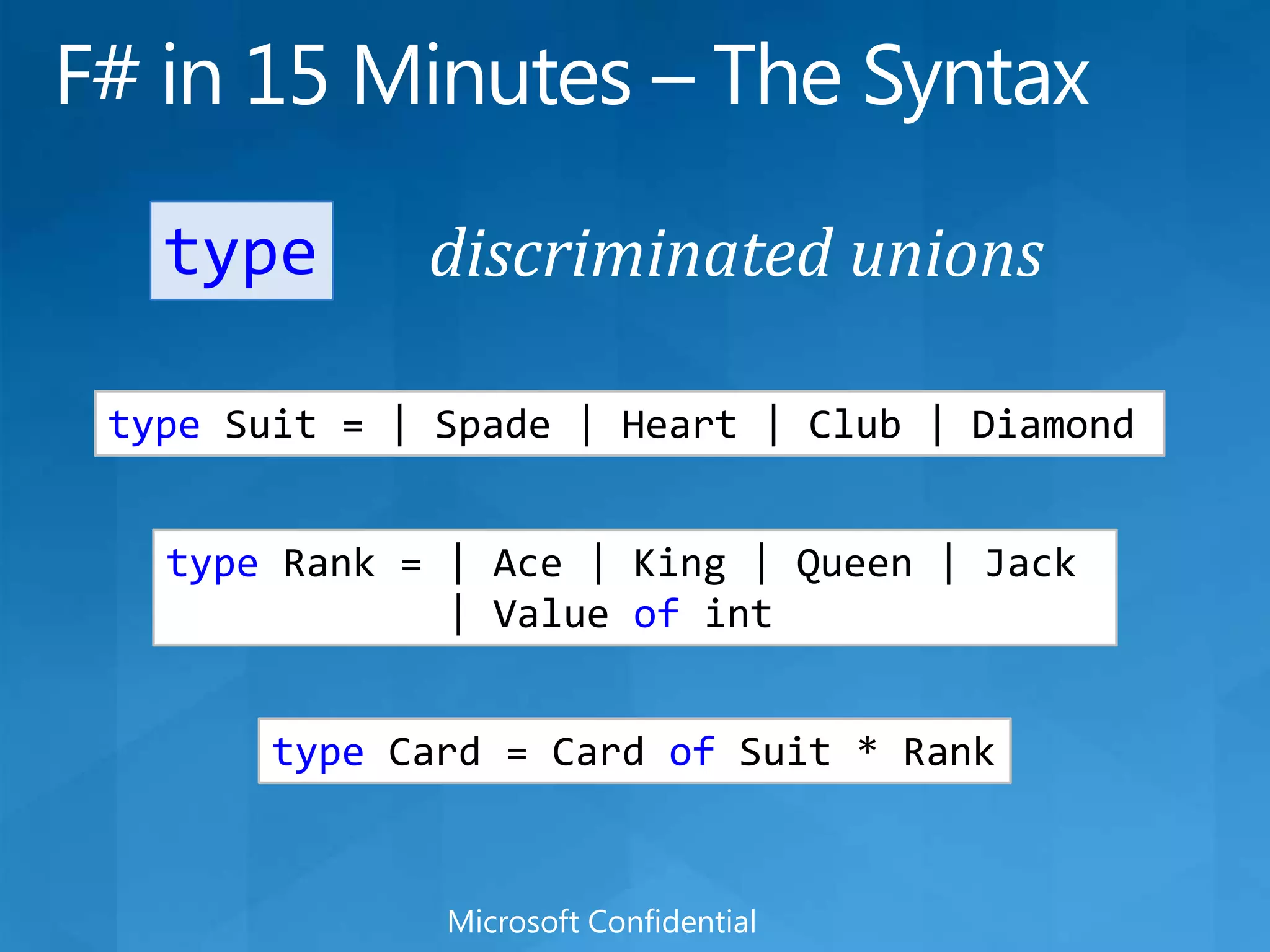 F# in 15 Minutes – The Syntax

type

discriminated unions

type Suit = | Spade | Heart | Club | Diamond

type Rank = | Ace | King | Queen | Jack
| Value of int

type Card = Card of Suit * Rank

Microsoft Confidential